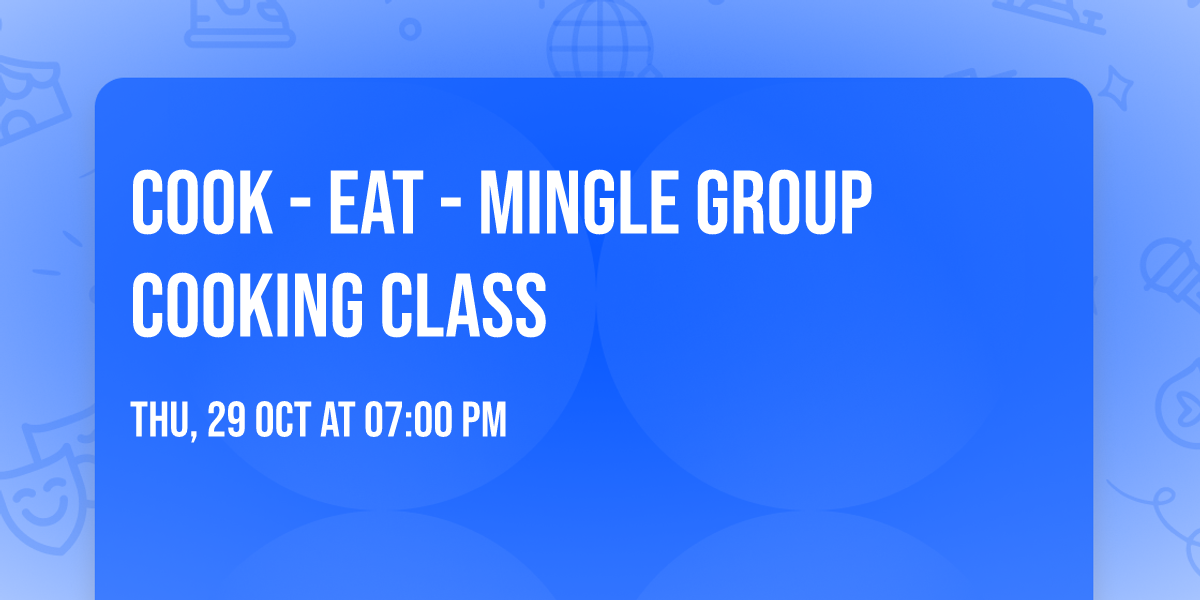 COOK - EAT - MINGLE GROUP COOKING CLASS

THU, 29 OCT AT 07:00 PM